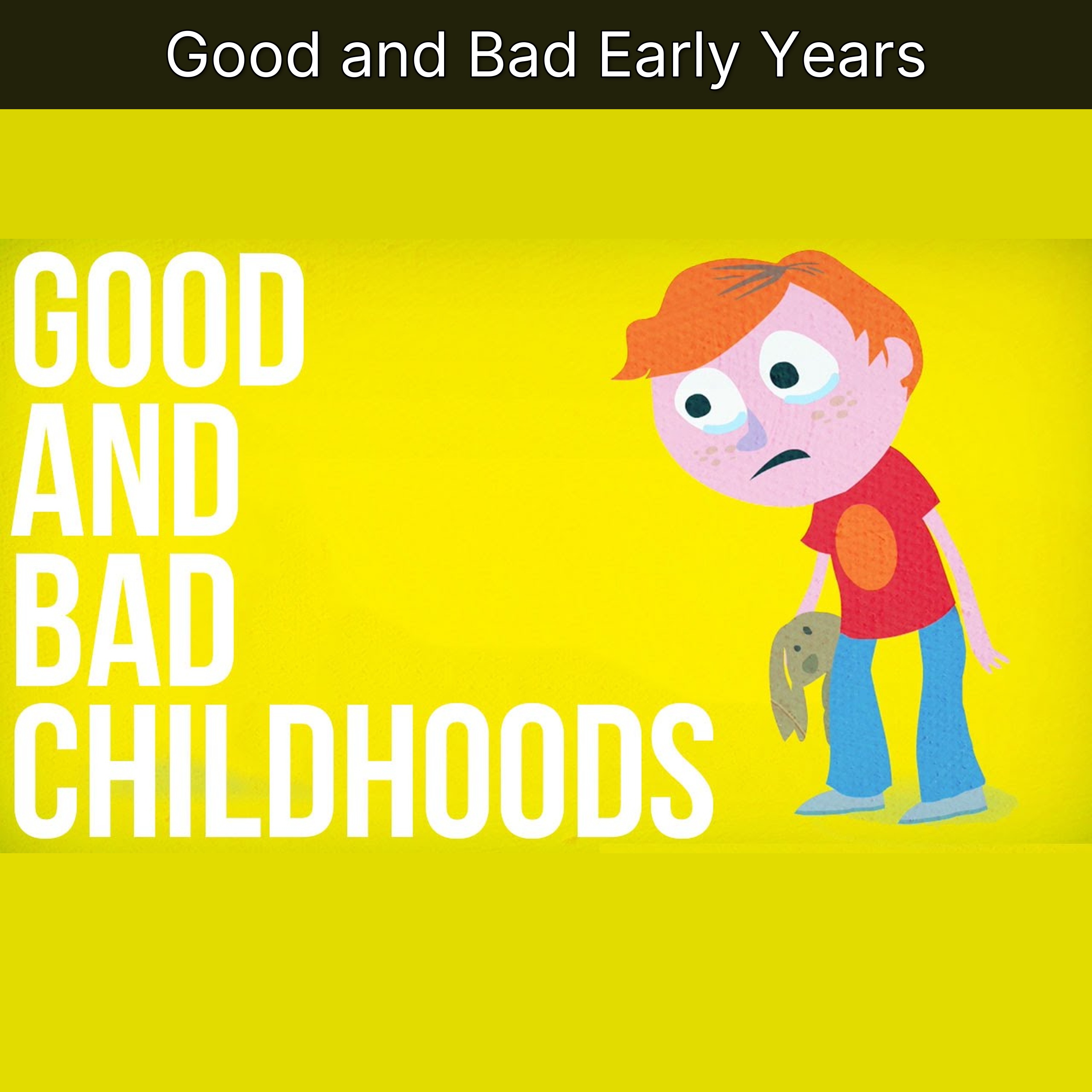 Good and Bad Early Years

GOOD
AND
BAD
CHILDHOODS